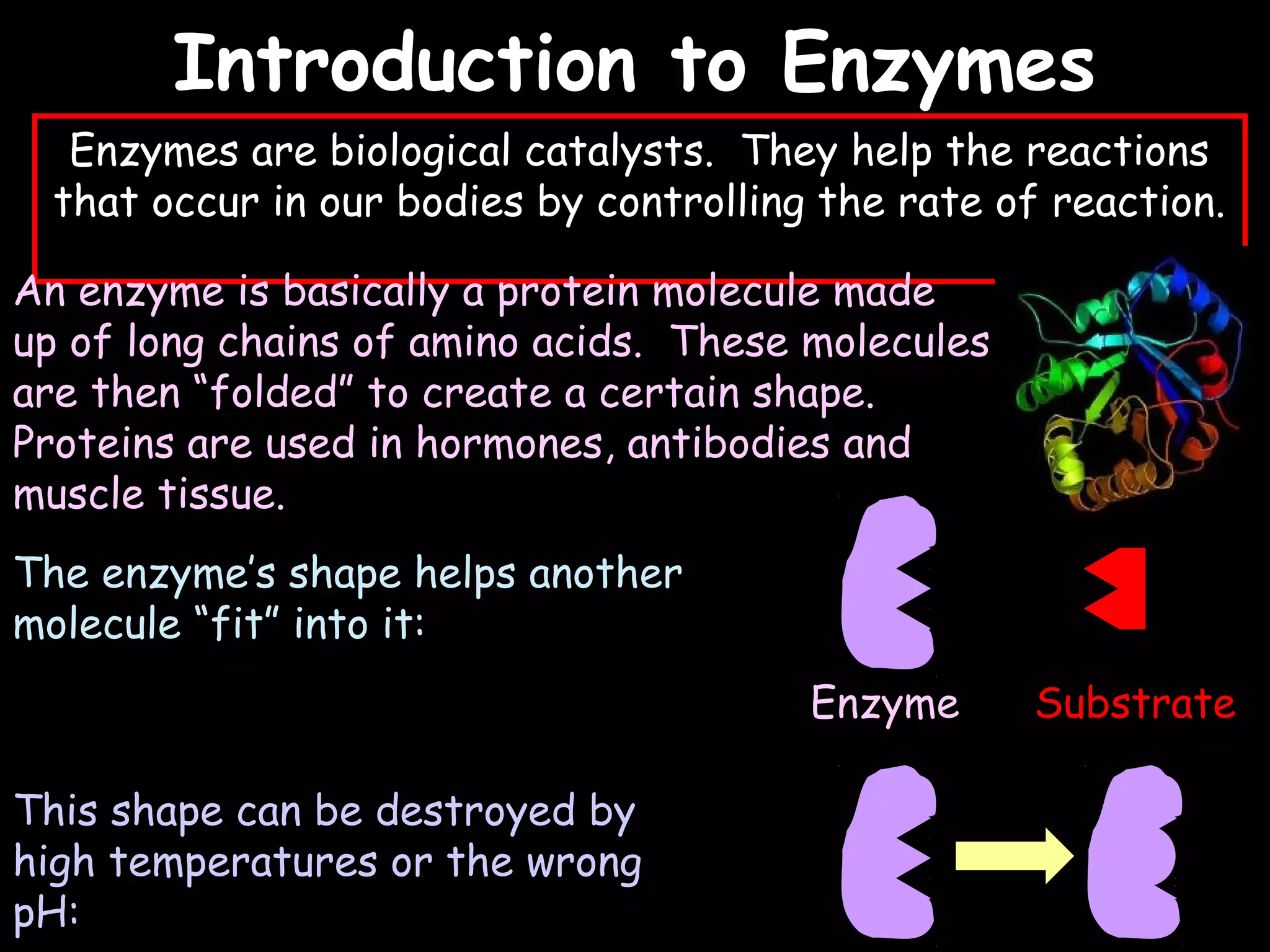 Introduction to Enzymes

Enzymes are biological catalysts. They help the reactions that occur in our bodies by controlling the rate of reaction.

An enzyme is basically a protein molecule made up of long chains of amino acids. These molecules are then "folded" to create a certain shape. Proteins are used in hormones, antibodies and muscle tissue.

The enzyme's shape helps another molecule "fit" into it:

Enzyme

Substrate

This shape can be destroyed by high temperatures or the wrong pH: